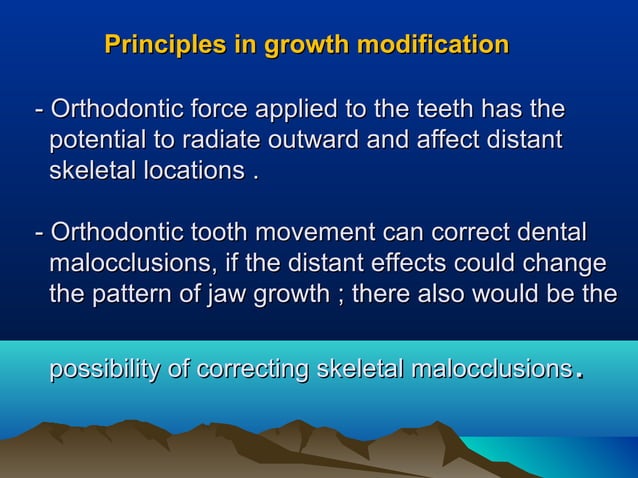 Principles in growth modification

- Orthodontic force applied to the teeth has the potential to radiate outward and affect distant skeletal locations .

- Orthodontic tooth movement can correct dental malocclusions, if the distant effects could change the pattern of jaw growth ; there also would be the possibility of correcting skeletal malocclusions.